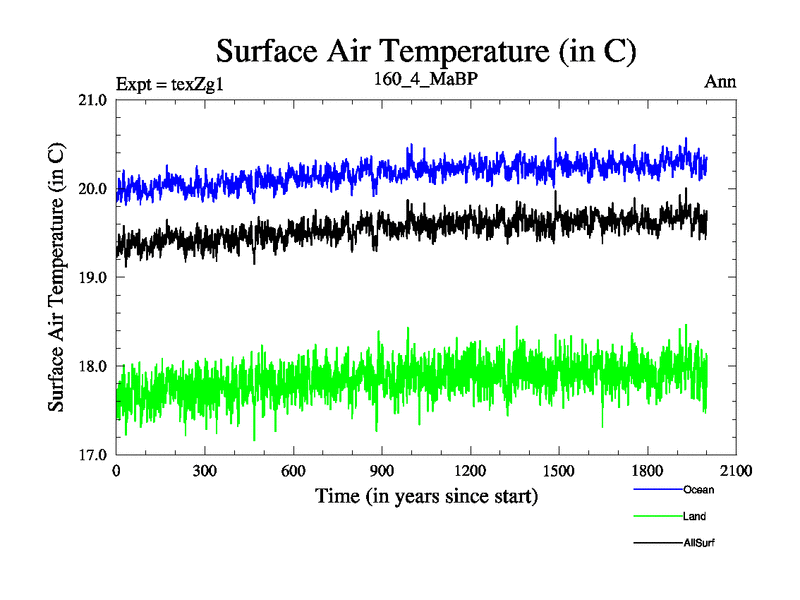 Surface Air Temperature (in C)

Expt = texZg1

160_4_MaBP

Ann

Surface Air Temperature (in C)

21.0
20.0
19.0
18.0
17.0

0 300 600 900 1200 1500 1800 2100

Time (in years since start)

Ocean

Land

AllSurf